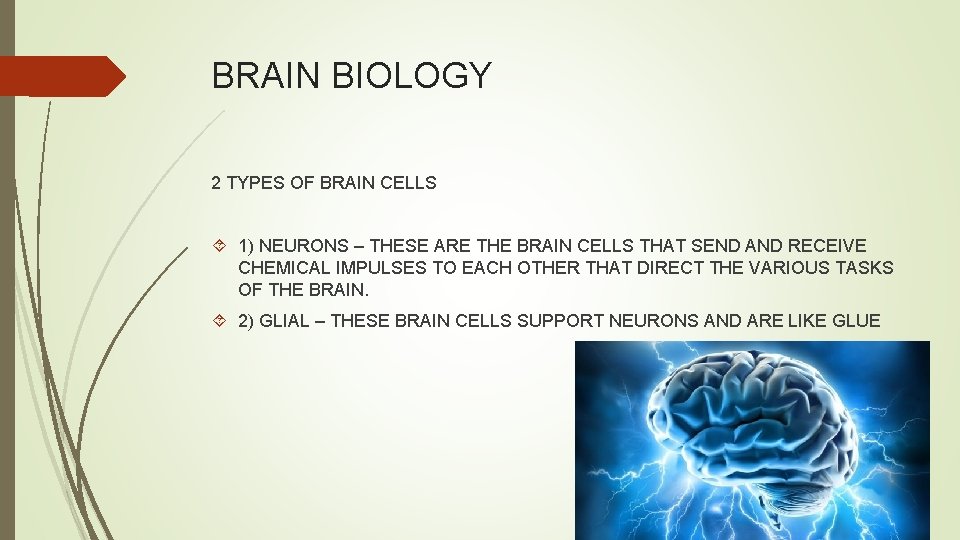 BRAIN BIOLOGY

2 TYPES OF BRAIN CELLS

1) NEURONS – THESE ARE THE BRAIN CELLS THAT SEND AND RECEIVE CHEMICAL IMPULSES TO EACH OTHER THAT DIRECT THE VARIOUS TASKS OF THE BRAIN.

2) GLIAL – THESE BRAIN CELLS SUPPORT NEURONS AND ARE LIKE GLUE